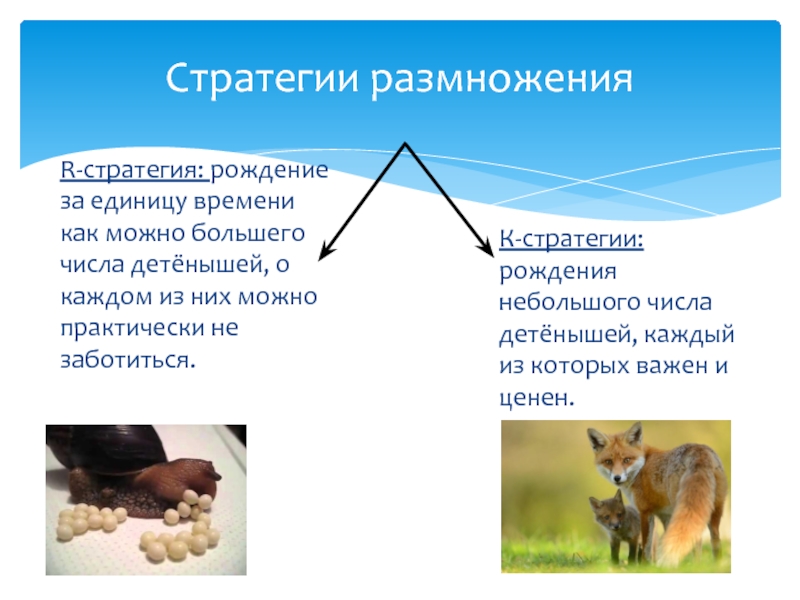 Стратегии размножения

R-стратегия: рождение за единицу времени как можно большего числа детёнышей, о каждом из них можно практически не заботиться.

К-стратегии: рождения небольшого числа детёнышей, каждый из которых важен и ценен.